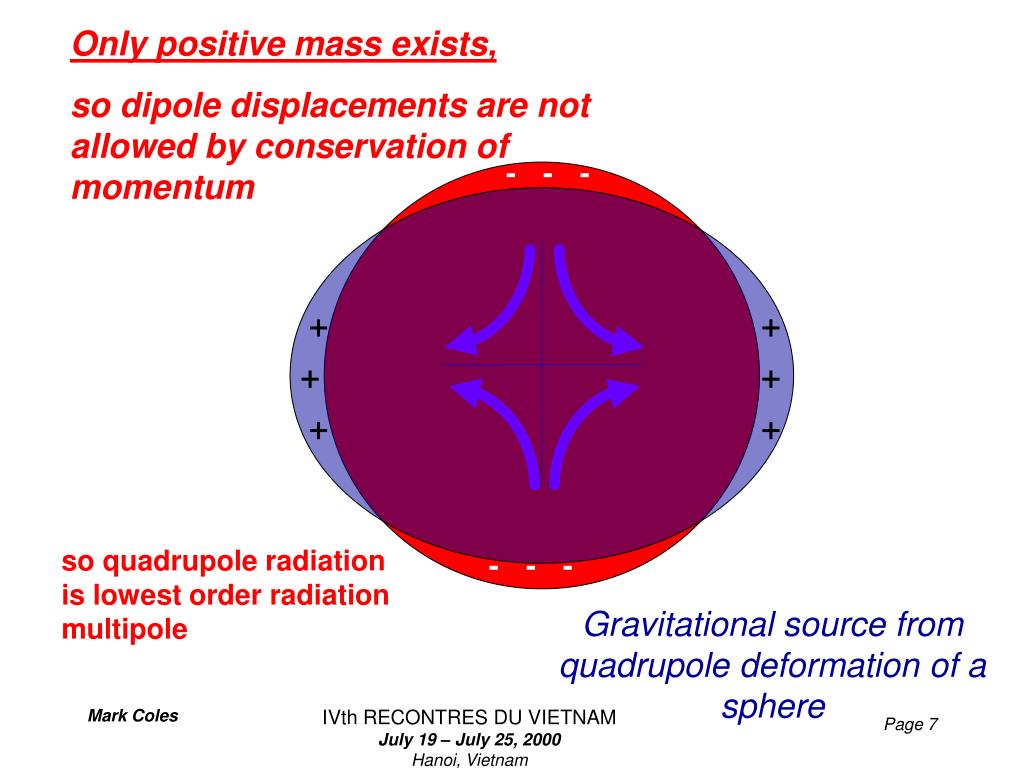 Only positive mass exists,

so dipole displacements are not allowed by conservation of momentum

- - -

+
+
+

+
+
+

- - -

so quadrupole radiation is lowest order radiation multipole

Gravitational source from quadrupole deformation of a sphere

Mark Coles

IVth RECONTRES DU VIETNAM
July 19 – July 25, 2000
Hanoi, Vietnam

Page 7